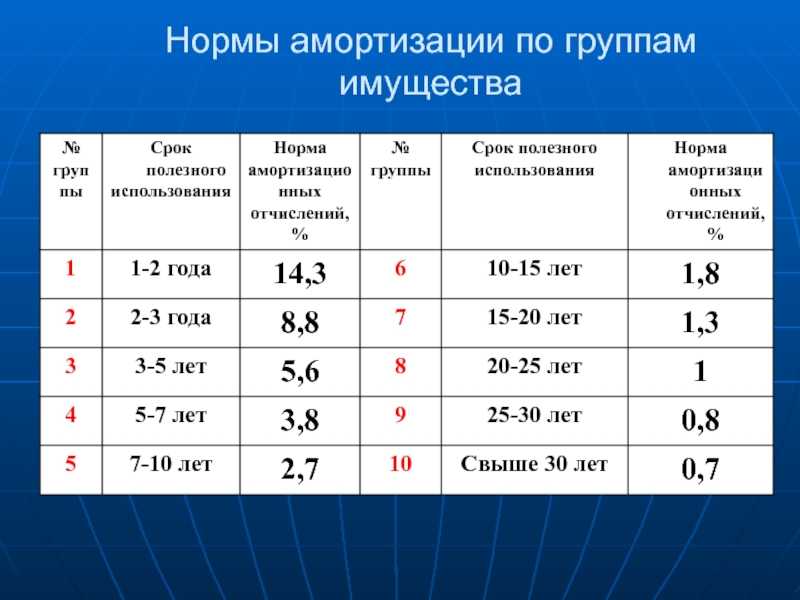 Нормы амортизации по группам имущества

| № группы | Срок полезного использования | Норма амортизационных отчислений, % | № группы | Срок полезного использования | Норма амортизационных отчислений, % |
|---|---|---|---|---|---|
| 1 | 1-2 года | 14,3 | 6 | 10-15 лет | 1,8 |
| 2 | 2-3 года | 8,8 | 7 | 15-20 лет | 1,3 |
| 3 | 3-5 лет | 5,6 | 8 | 20-25 лет | 1 |
| 4 | 5-7 лет | 3,8 | 9 | 25-30 лет | 0,8 |
| 5 | 7-10 лет | 2,7 | 10 | Свыше 30 лет | 0,7 |